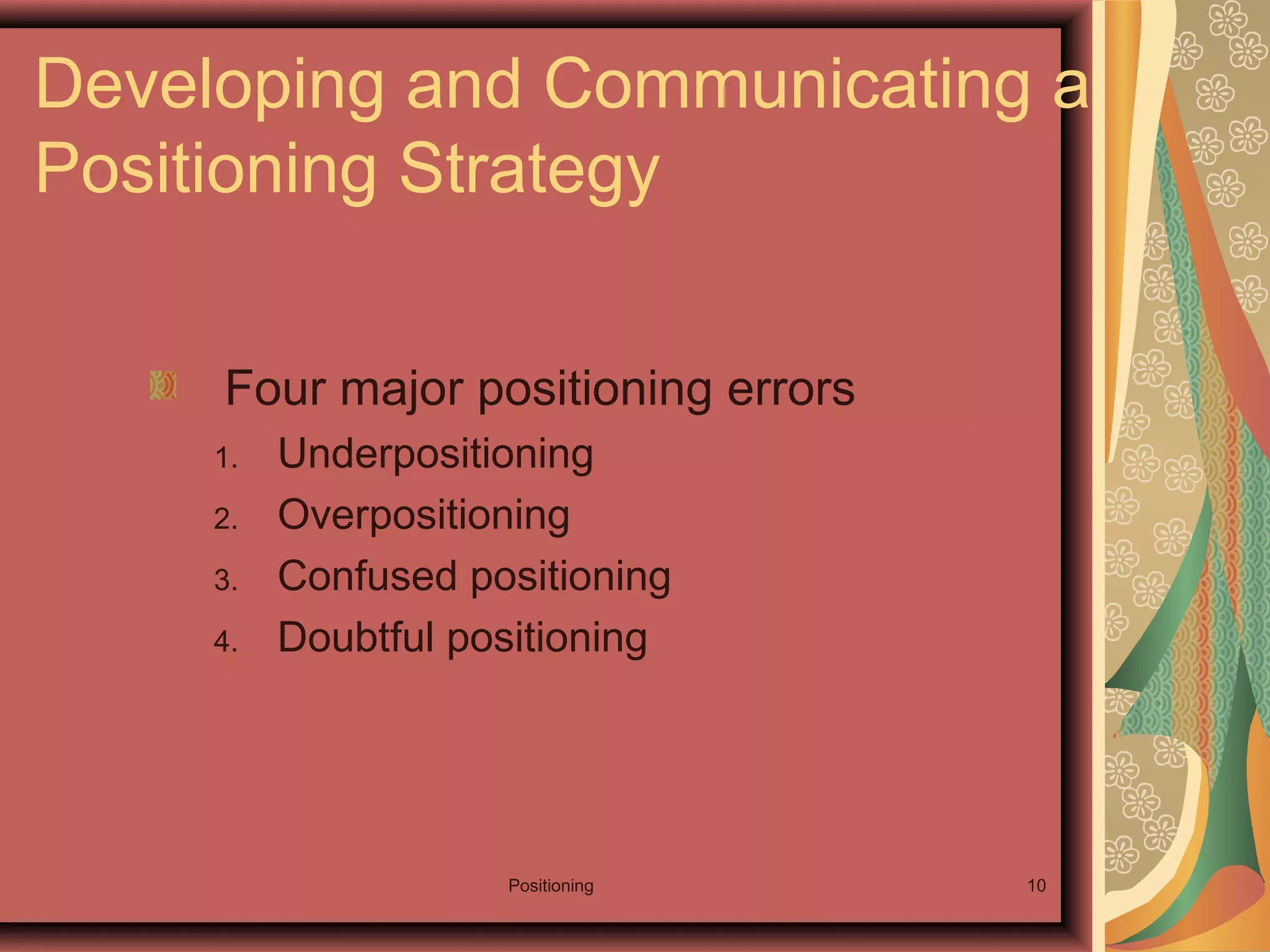 Developing and Communicating a Positioning Strategy

Four major positioning errors

1. Underpositioning
2. Overpositioning
3. Confused positioning
4. Doubtful positioning

Positioning

10